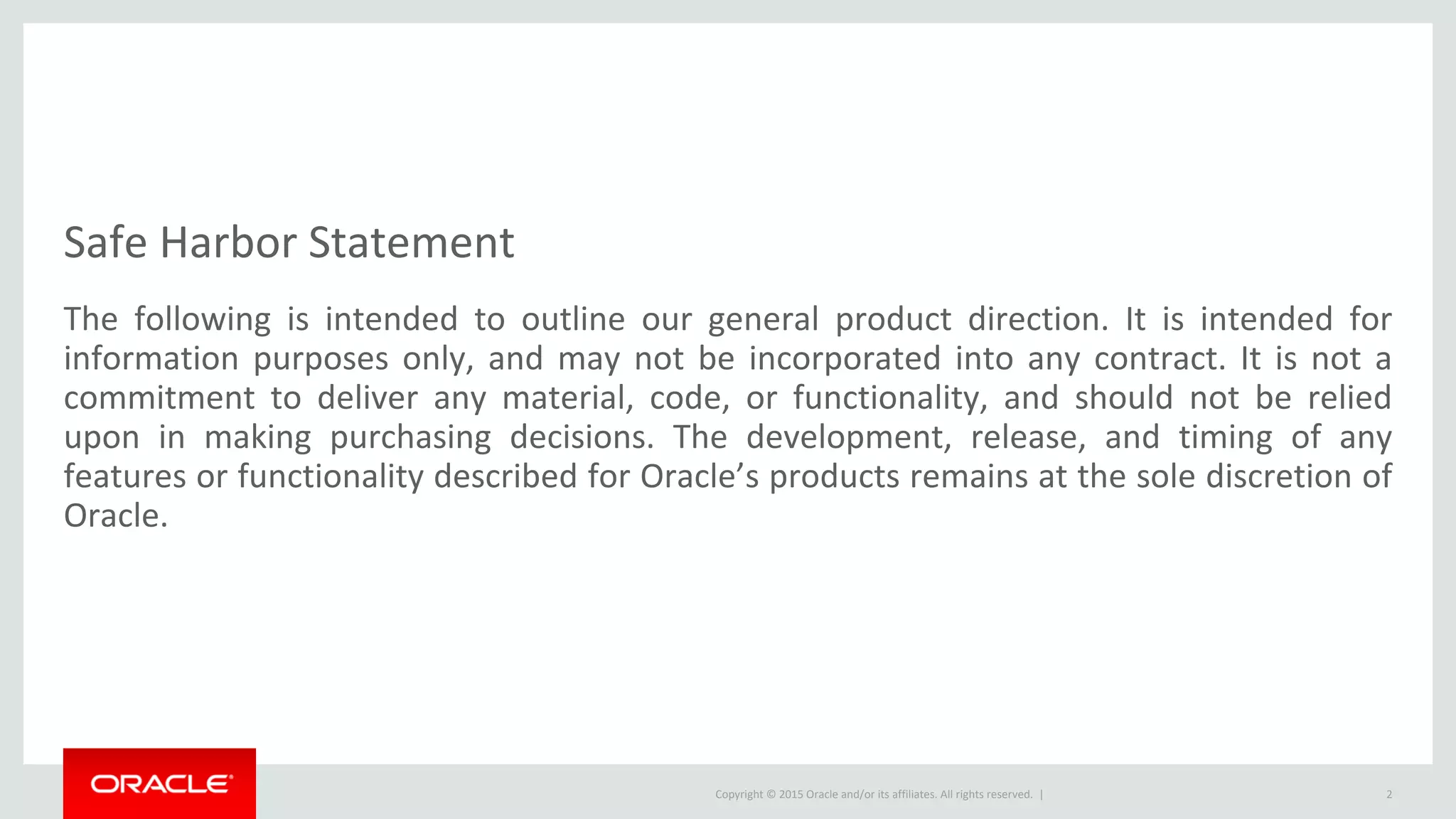 Safe Harbor Statement

The following is intended to outline our general product direction. It is intended for information purposes only, and may not be incorporated into any contract. It is not a commitment to deliver any material, code, or functionality, and should not be relied upon in making purchasing decisions. The development, release, and timing of any features or functionality described for Oracle's products remains at the sole discretion of Oracle.

ORACLE

Copyright © 2015 Oracle and/or its affiliates. All rights reserved. |

2